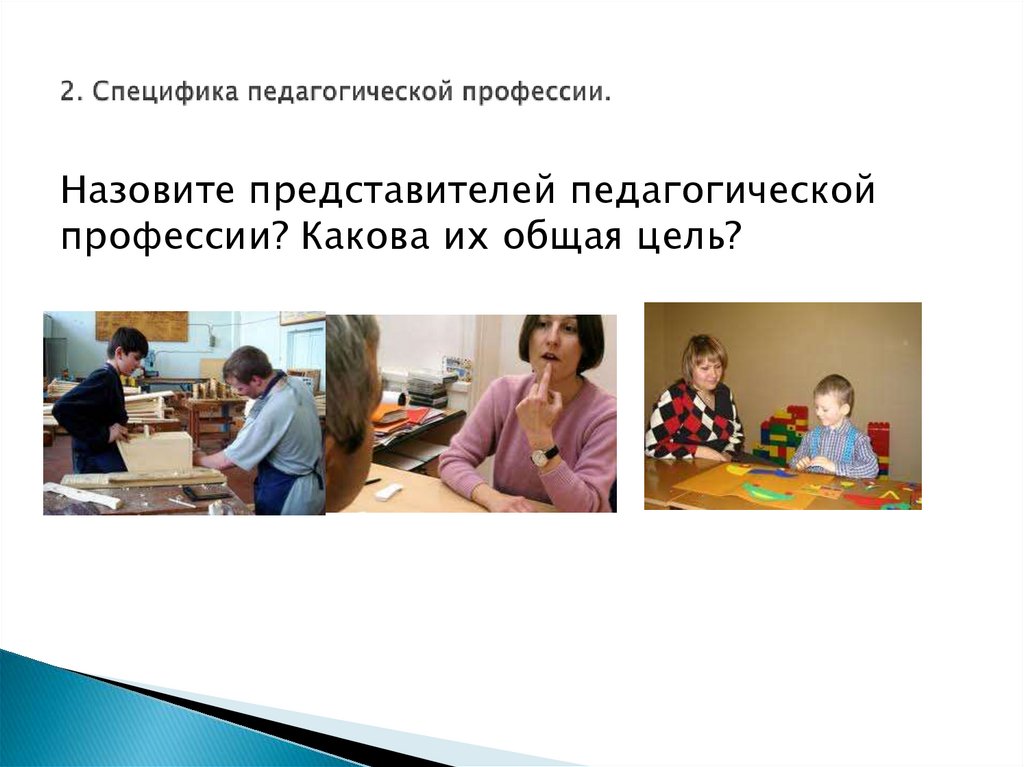 2. Специфика педагогической профессии.

Назовите представителей педагогической профессии? Какова их общая цель?